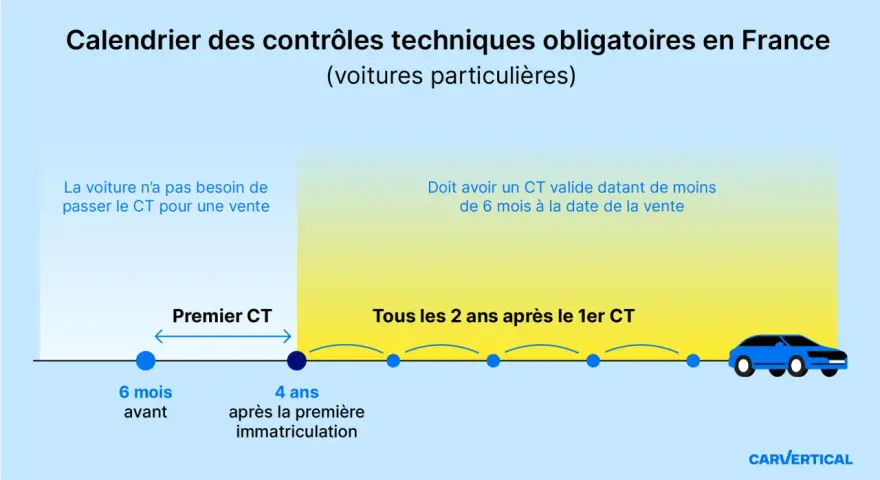 Calendrier des contrôles techniques obligatoires en France
(voitures particulières)

La voiture n'a pas besoin de passer le CT pour une vente

Doit avoir un CT valide datant de moins de 6 mois à la date de la vente

Premier CT

Tous les 2 ans après le 1er CT

6 mois
avant

4 ans
après la première immatriculation

CARVERTICAL